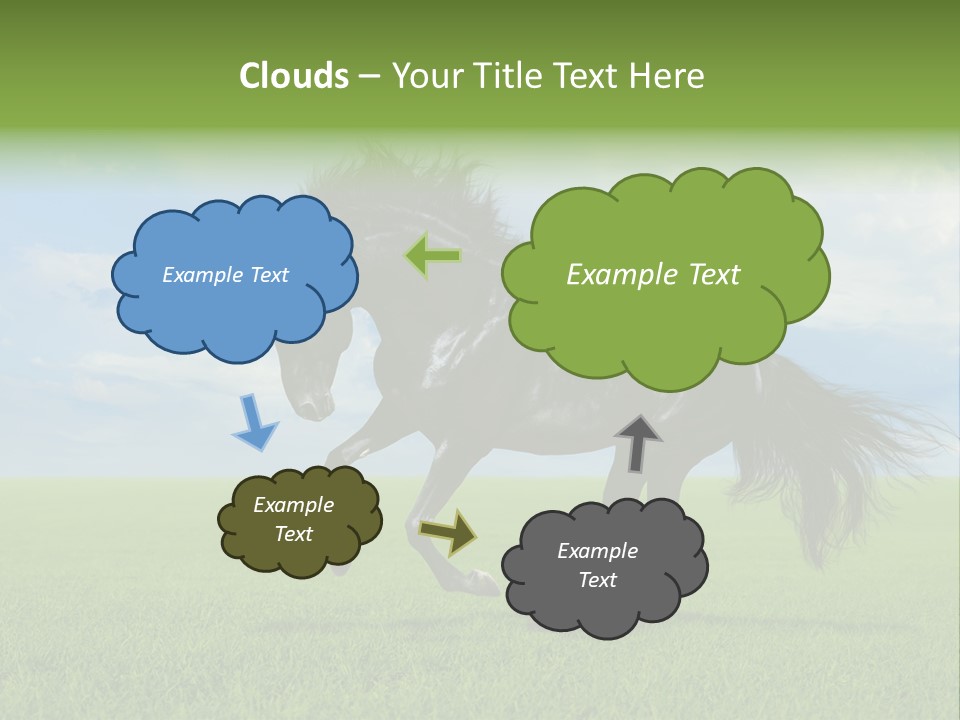 Clouds – Your Title Text Here

Example Text

Example Text

Example Text

Example Text